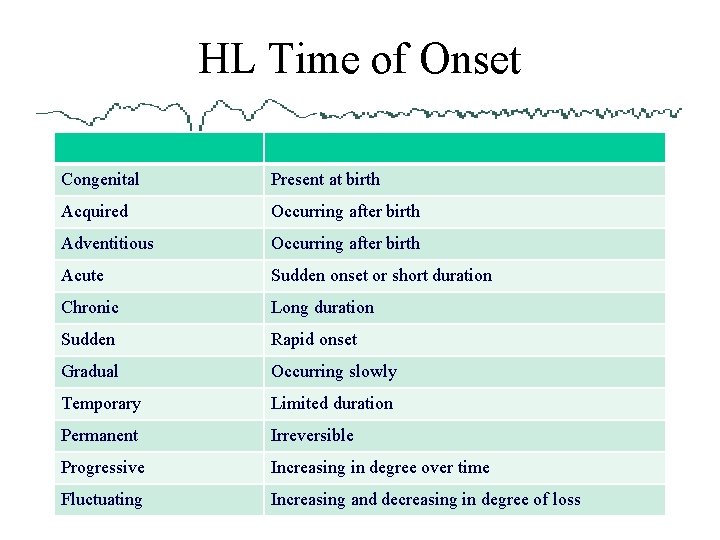 HL Time of Onset

| | |
|---|---|
| Congenital | Present at birth |
| Acquired | Occurring after birth |
| Adventitious | Occurring after birth |
| Acute | Sudden onset or short duration |
| Chronic | Long duration |
| Sudden | Rapid onset |
| Gradual | Occurring slowly |
| Temporary | Limited duration |
| Permanent | Irreversible |
| Progressive | Increasing in degree over time |
| Fluctuating | Increasing and decreasing in degree of loss |